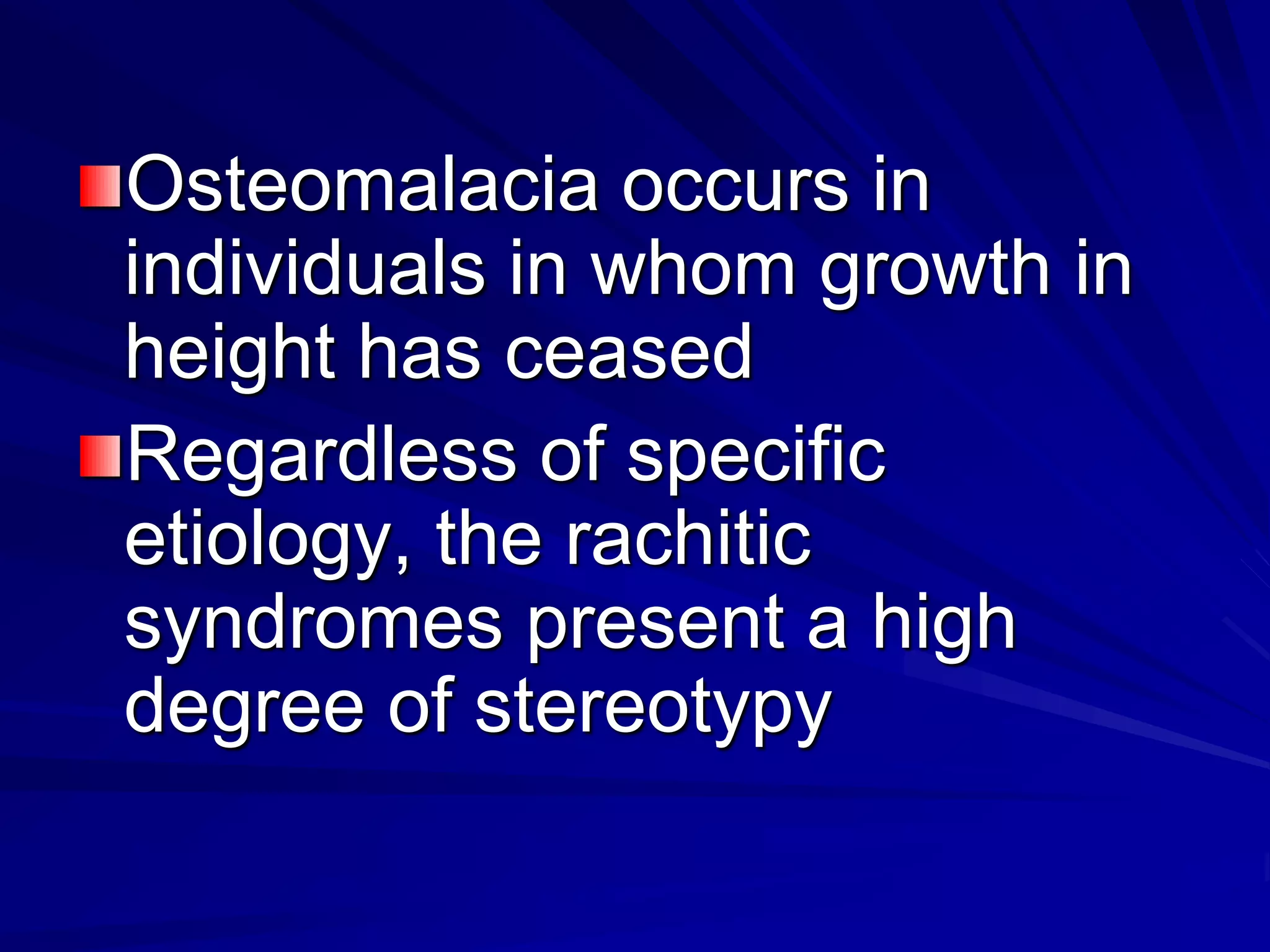 Osteomalacia occurs in individuals in whom growth in height has ceased

Regardless of specific etiology, the rachitic syndromes present a high degree of stereotypy